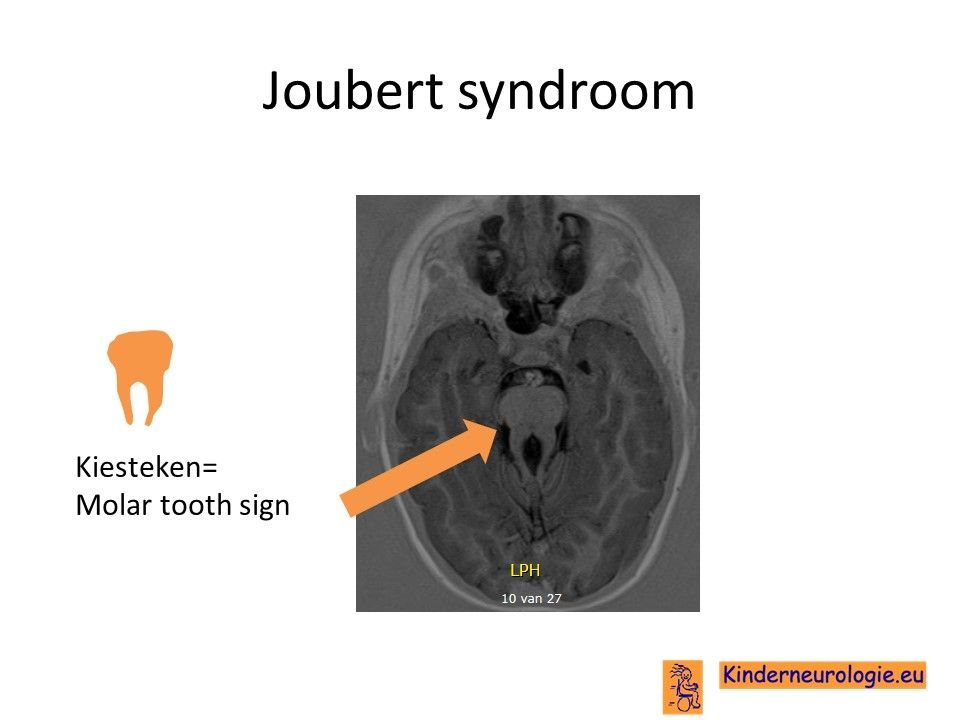 Joubert syndroom

Kiesteken=
Molar tooth sign

LPH
10 van 27

Kinderneurologie.eu